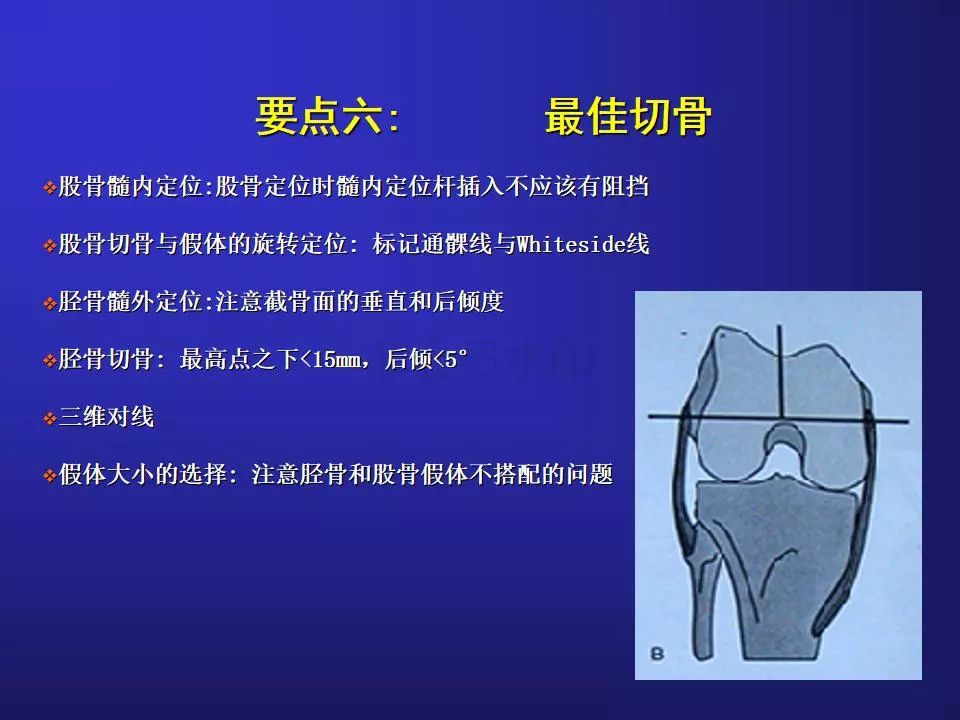 要点六:　　最佳切骨

❖股骨髓内定位:股骨定位时髓内定位杆插入不应该有阻挡

❖股骨切骨与假体的旋转定位: 标记通髁线与Whiteside线

❖胫骨髓外定位:注意截骨面的垂直和后倾度

❖胫骨切骨: 最高点之下<15mm, 后倾<5°

❖三维对线

❖假体大小的选择: 注意胫骨和股骨假体不搭配的问题

B